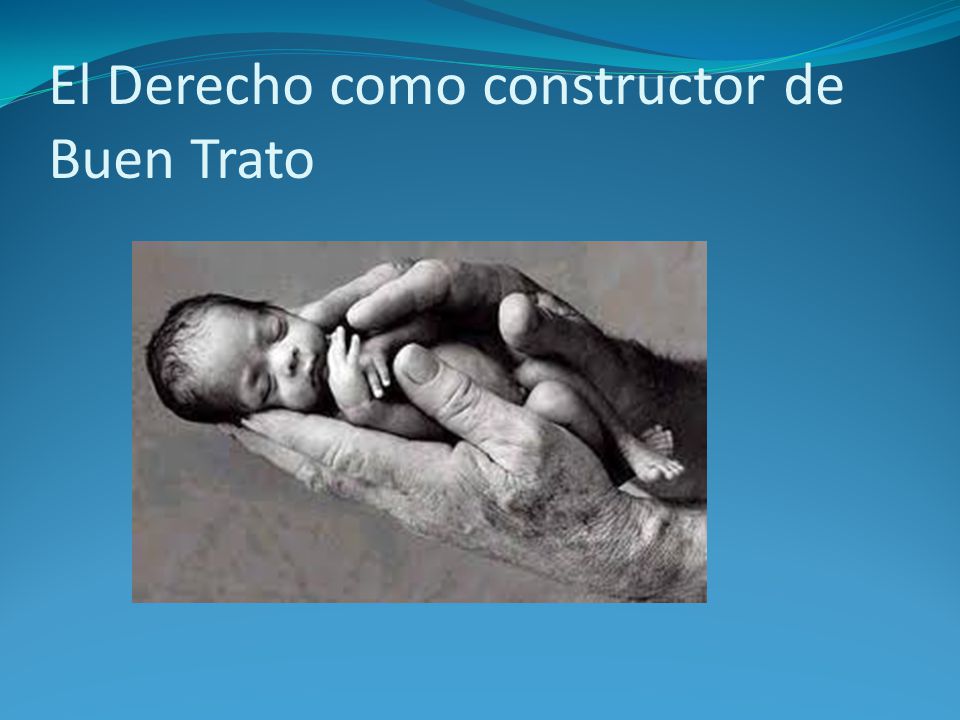 El Derecho como constructor de Buen Trato